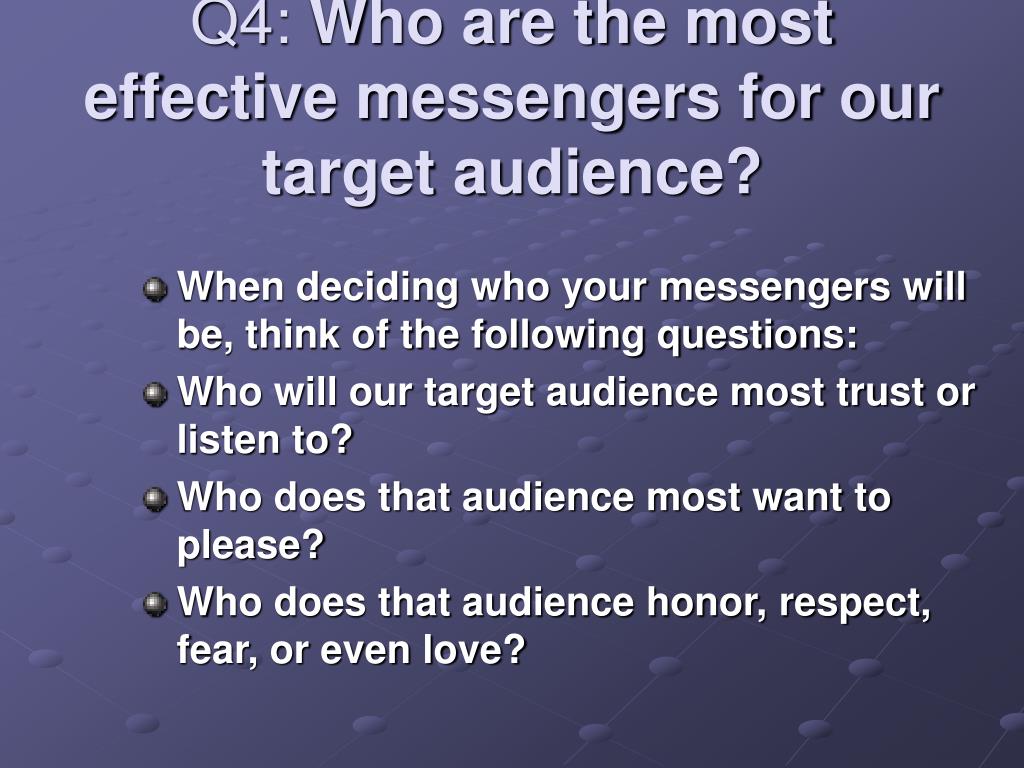 Q4: Who are the most effective messengers for our target audience?

When deciding who your messengers will be, think of the following questions:

Who will our target audience most trust or listen to?

Who does that audience most want to please?

Who does that audience honor, respect, fear, or even love?